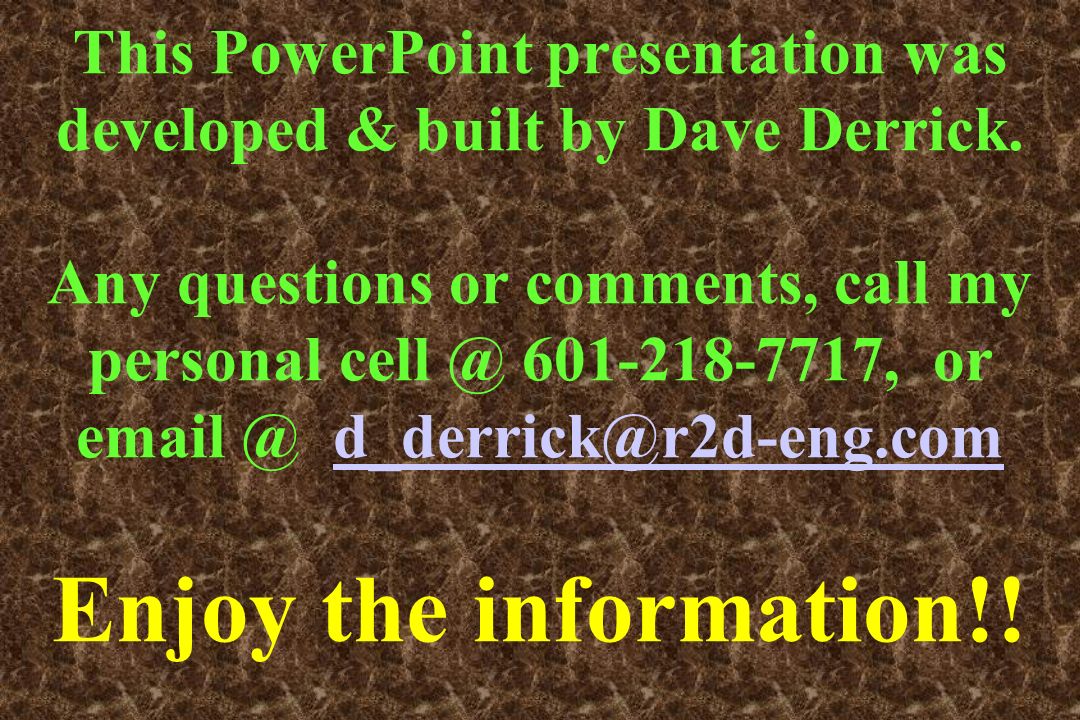 This PowerPoint presentation was developed & built by Dave Derrick.

Any questions or comments, call my personal cell @ 601-218-7717, or email @ d_derrick@r2d-eng.com

Enjoy the information!!